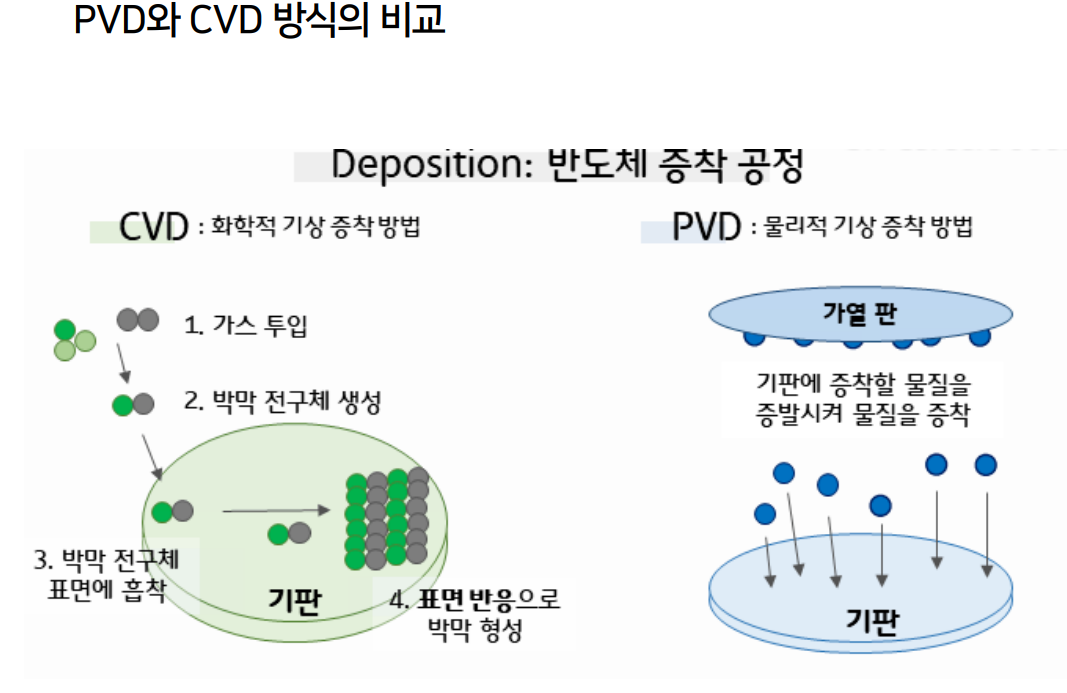 PVD와 CVD 방식의 비교

Deposition: 반도체 증착 공정

CVD : 화학적 기상 증착 방법

1. 가스 투입

2. 박막 전구체 생성

3. 박막 전구체 표면에 흡착

기판

4. 표면 반응으로 박막 형성

PVD : 물리적 기상 증착 방법

가열 판

기판에 증착할 물질을 증발시켜 물질을 증착

기판